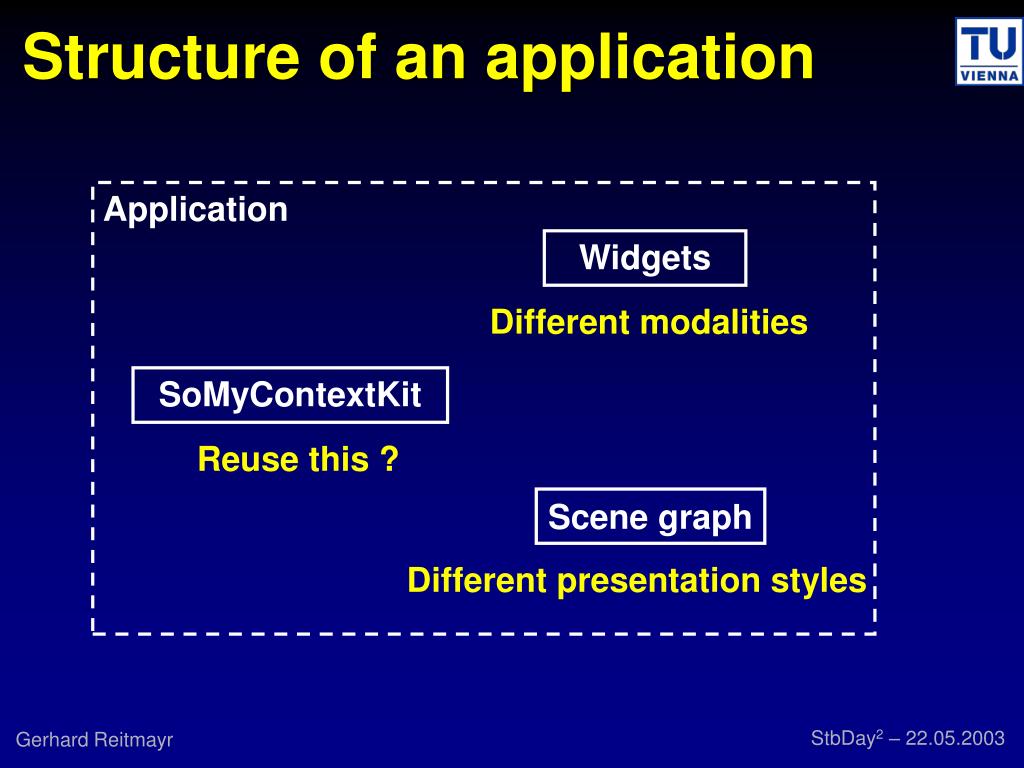 Structure of an application

TU VIENNA

Application

Widgets

Different modalities

SoMyContextKit

Reuse this ?

Scene graph

Different presentation styles

Gerhard Reitmayr

StbDay$^2$ – 22.05.2003